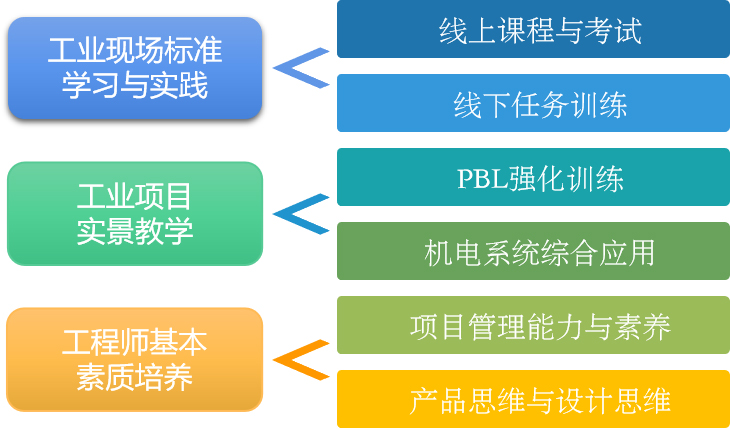 工业现场标准学习与实践

线上课程与考试

线下任务训练

工业项目实景教学

PBL强化训练

机电系统综合应用

工程师基本素质培养

项目管理能力与素养

产品思维与设计思维